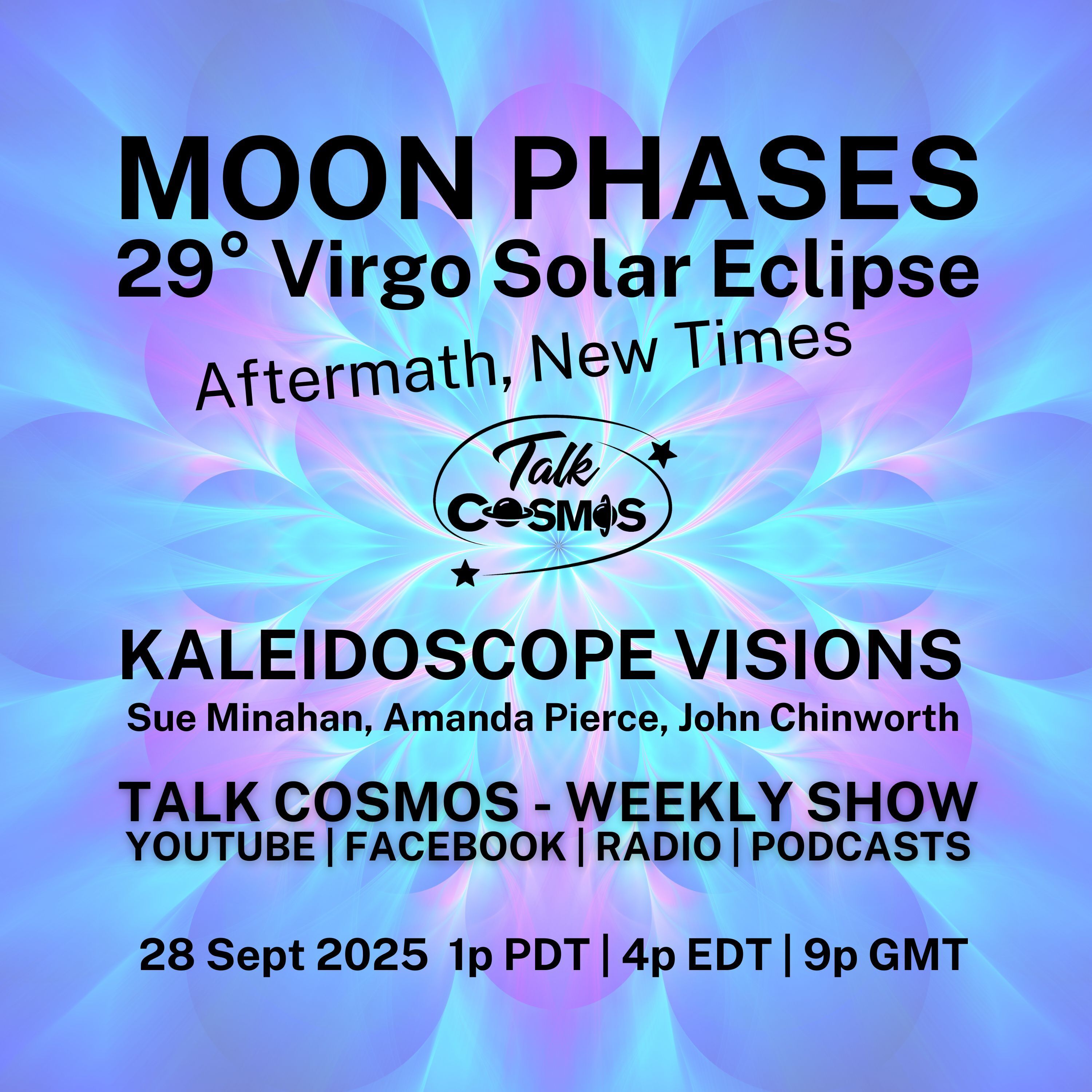 MOON PHASES
29° Virgo Solar Eclipse
Aftermath, New Times

Talk
COSMOS

KALEIDOSCOPE VISIONS
Sue Minahan, Amanda Pierce, John Chinworth

TALK COSMOS - WEEKLY SHOW
YOUTUBE | FACEBOOK | RADIO | PODCASTS

28 Sept 2025 1p PDT | 4p EDT | 9p GMT